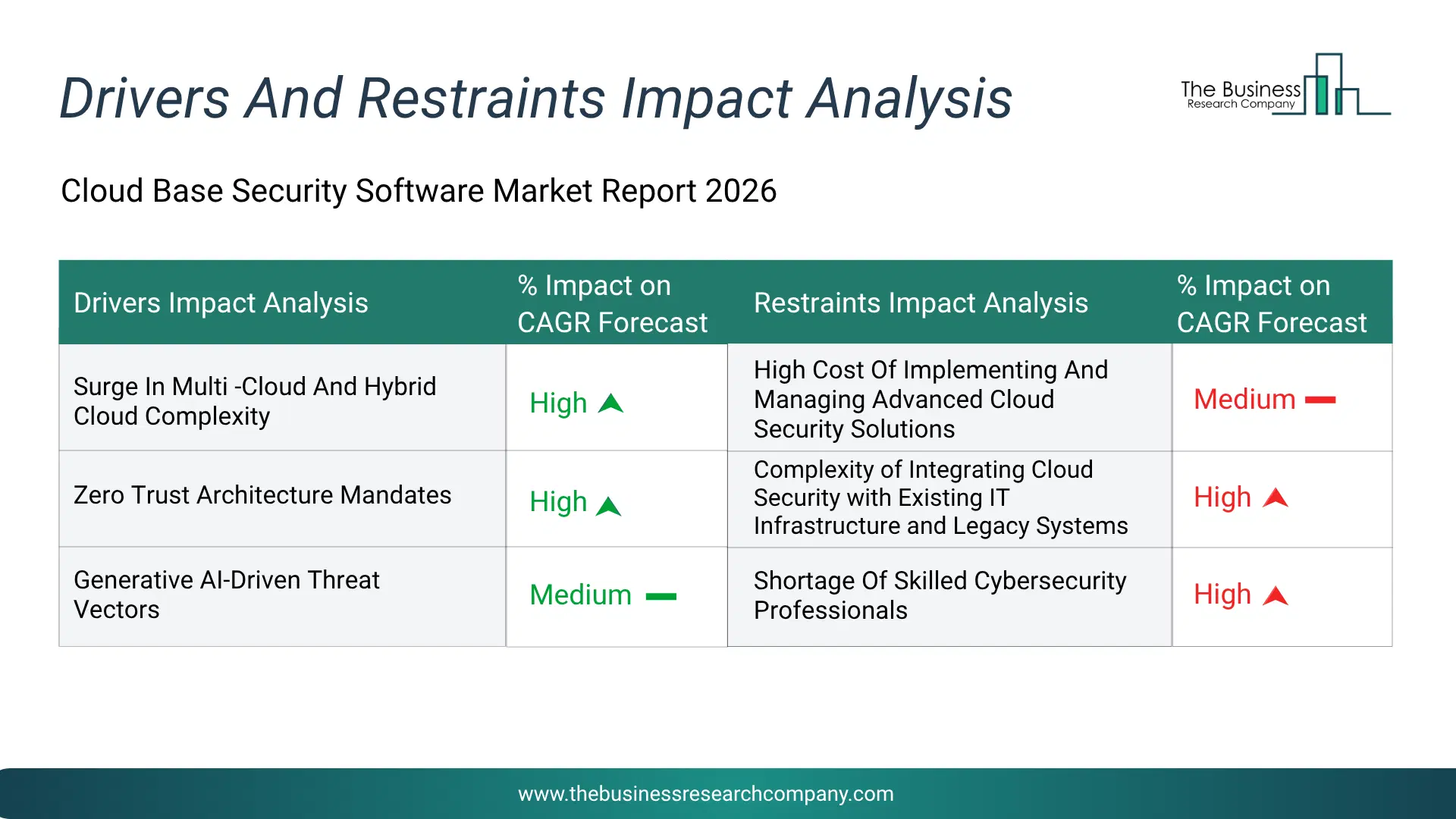 Drivers And Restraints Impact Analysis

The Business Research Company

Cloud Base Security Software Market Report 2026

| Drivers Impact Analysis | % Impact on CAGR Forecast | Restraints Impact Analysis | % Impact on CAGR Forecast |
|---|---|---|---|
| Surge In Multi -Cloud And Hybrid Cloud Complexity | High | High Cost Of Implementing And Managing Advanced Cloud Security Solutions | Medium |
| Zero Trust Architecture Mandates | High | Complexity of Integrating Cloud Security with Existing IT Infrastructure and Legacy Systems | High |
| Generative AI-Driven Threat Vectors | Medium | Shortage Of Skilled Cybersecurity Professionals | High |

www.thebusinessresearchcompany.com